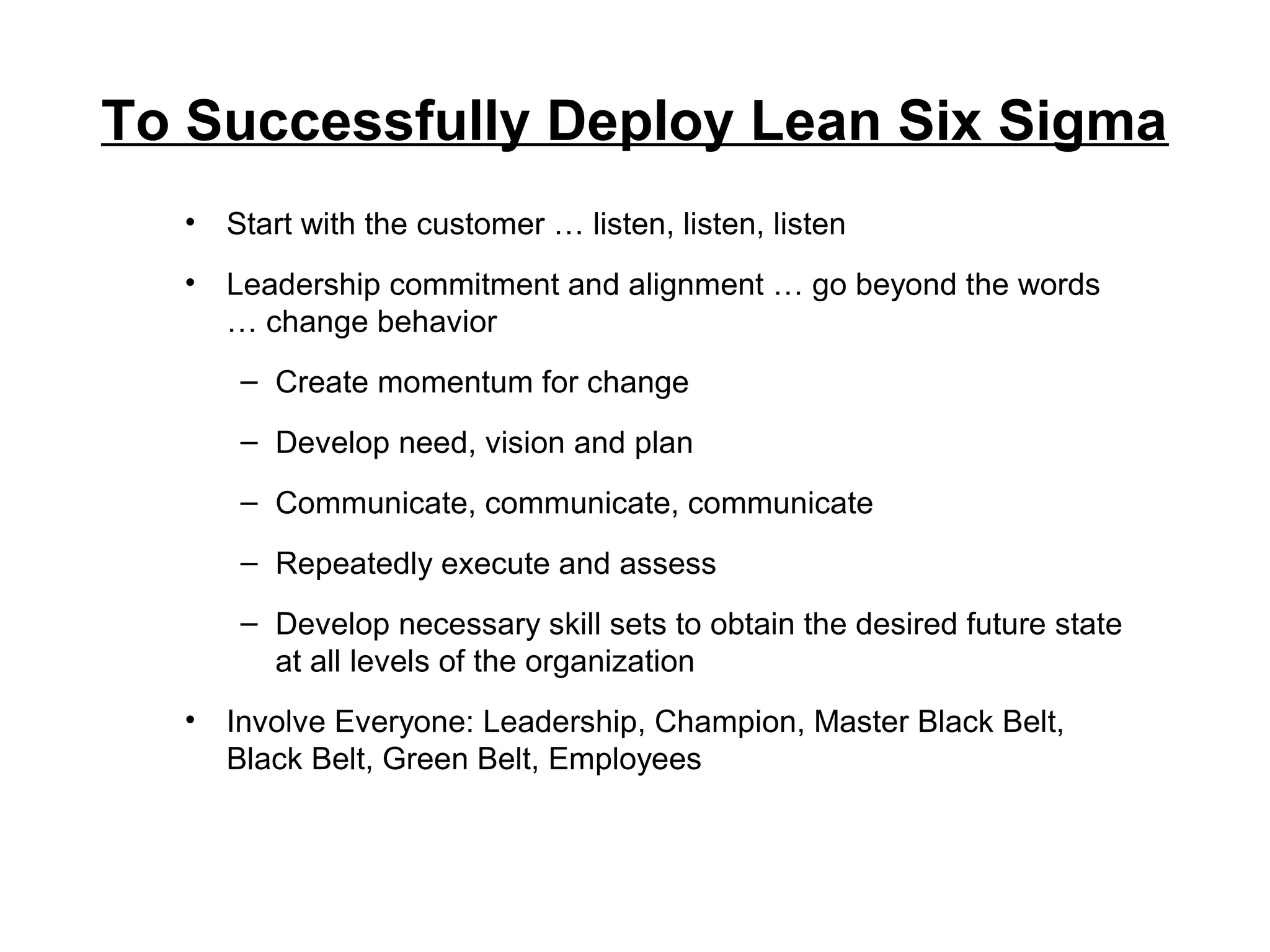 To Successfully Deploy Lean Six Sigma

• Start with the customer … listen, listen, listen

• Leadership commitment and alignment … go beyond the words … change behavior

– Create momentum for change

– Develop need, vision and plan

– Communicate, communicate, communicate

– Repeatedly execute and assess

– Develop necessary skill sets to obtain the desired future state at all levels of the organization

• Involve Everyone: Leadership, Champion, Master Black Belt, Black Belt, Green Belt, Employees